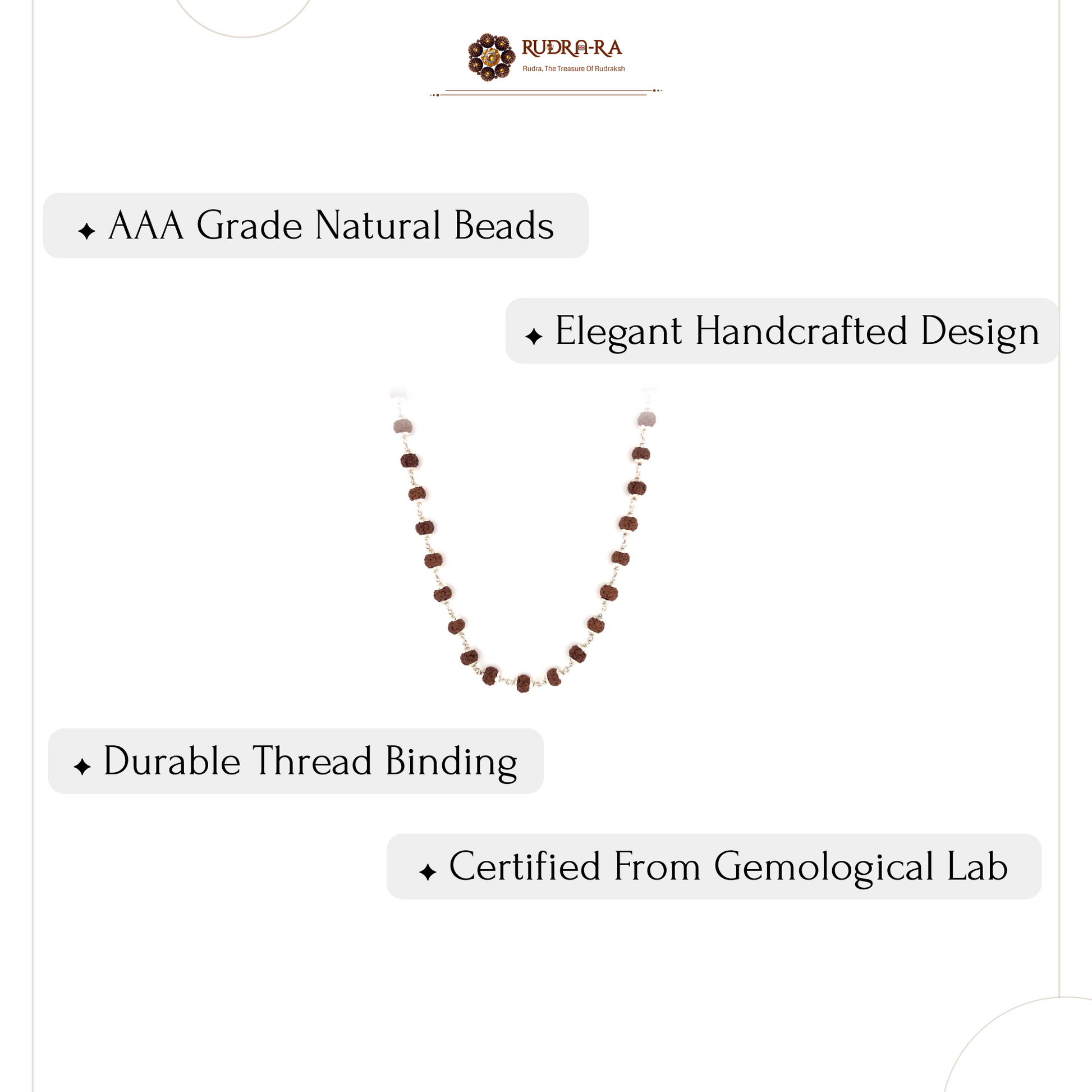 RUDRA-RA
Rudra, The Treasure Of Rudraksh

✦ AAA Grade Natural Beads

✦ Elegant Handcrafted Design

✦ Durable Thread Binding

✦ Certified From Gemological Lab